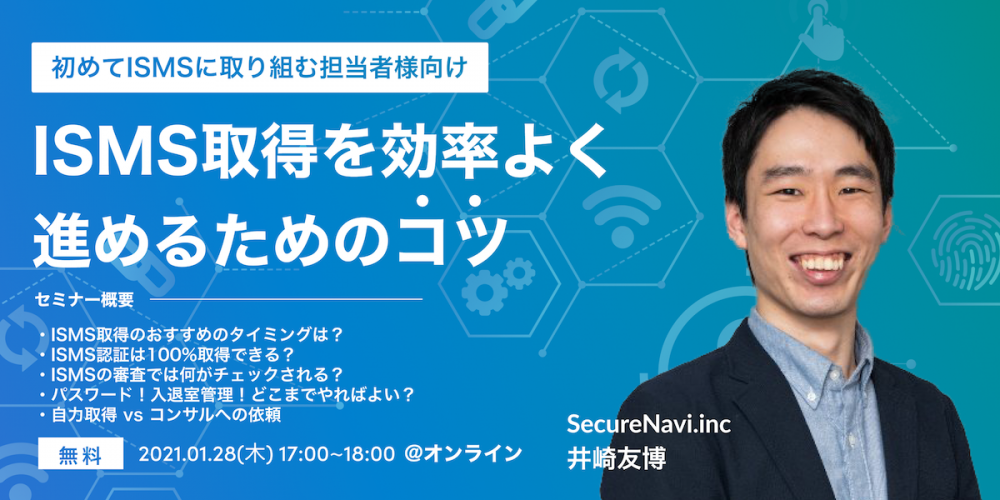 初めてISMSに取り組む担当者様向け

ISMS取得を効率よく進めるためのコツ

セミナー概要

・ISMS取得のおすすめのタイミングは？
・ISMS認証は100%取得できる？
・ISMSの審査では何がチェックされる？
・パスワード！入退室管理！どこまでやればよい？
・自力取得 vs コンサルへの依頼

無料 2021.01.28(木) 17:00~18:00 @オンライン

SecureNavi.inc
井崎友博